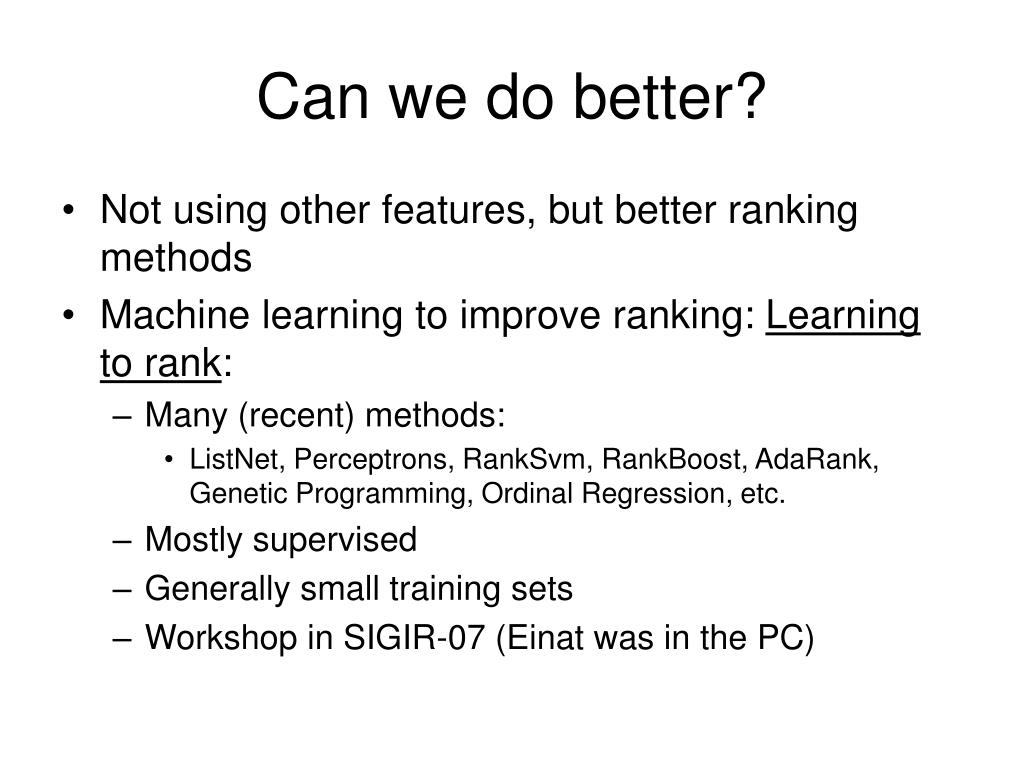 Can we do better?

• Not using other features, but better ranking methods

• Machine learning to improve ranking: Learning to rank:

– Many (recent) methods:

• ListNet, Perceptrons, RankSvm, RankBoost, AdaRank, Genetic Programming, Ordinal Regression, etc.

– Mostly supervised

– Generally small training sets

– Workshop in SIGIR-07 (Einat was in the PC)